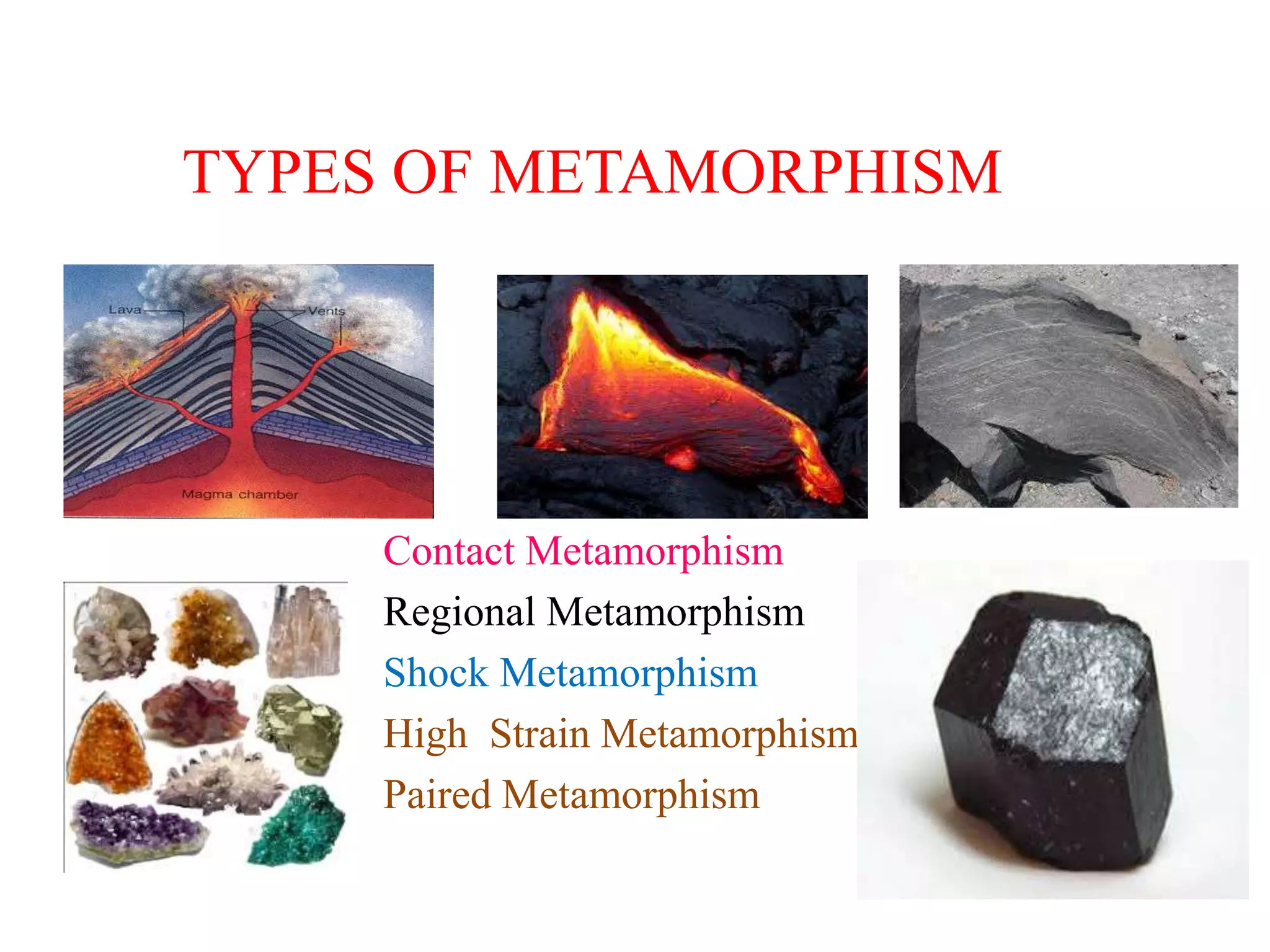 TYPES OF METAMORPHISM

Lava

Vents

Magma chamber

Contact Metamorphism

Regional Metamorphism

Shock Metamorphism

High Strain Metamorphism

Paired Metamorphism